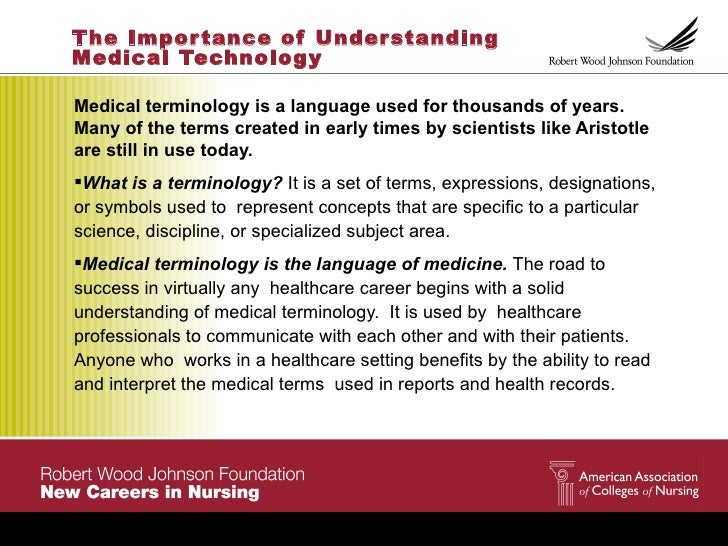 The Importance of Understanding Medical Technology

Robert Wood Johnson Foundation

Medical terminology is a language used for thousands of years. Many of the terms created in early times by scientists like Aristotle are still in use today.

▪What is a terminology? It is a set of terms, expressions, designations, or symbols used to represent concepts that are specific to a particular science, discipline, or specialized subject area.

▪Medical terminology is the language of medicine. The road to success in virtually any healthcare career begins with a solid understanding of medical terminology. It is used by healthcare professionals to communicate with each other and with their patients. Anyone who works in a healthcare setting benefits by the ability to read and interpret the medical terms used in reports and health records.

Robert Wood Johnson Foundation
New Careers in Nursing

American Association of Colleges of Nursing